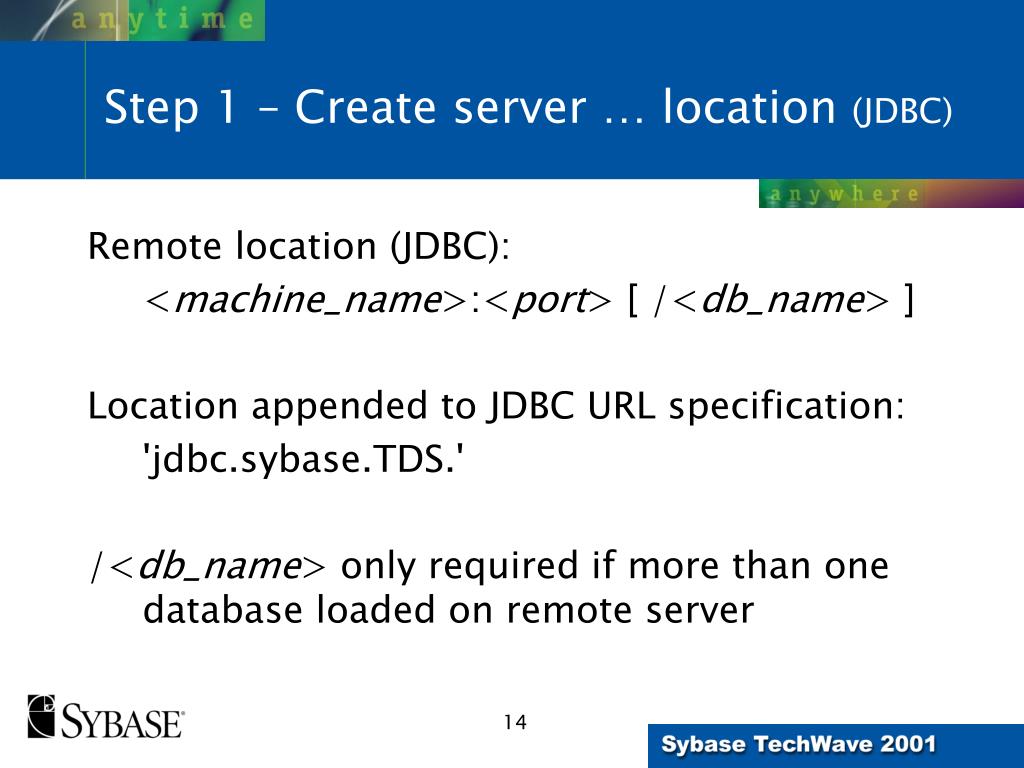 anytime

Step 1 – Create server … location (JDBC)

anywhere

Remote location (JDBC):
<machine_name>:<port> [ /<db_name> ]

Location appended to JDBC URL specification:
'jdbc.sybase.TDS.'

/<db_name> only required if more than one database loaded on remote server

SYBASE

14

Sybase TechWave 2001